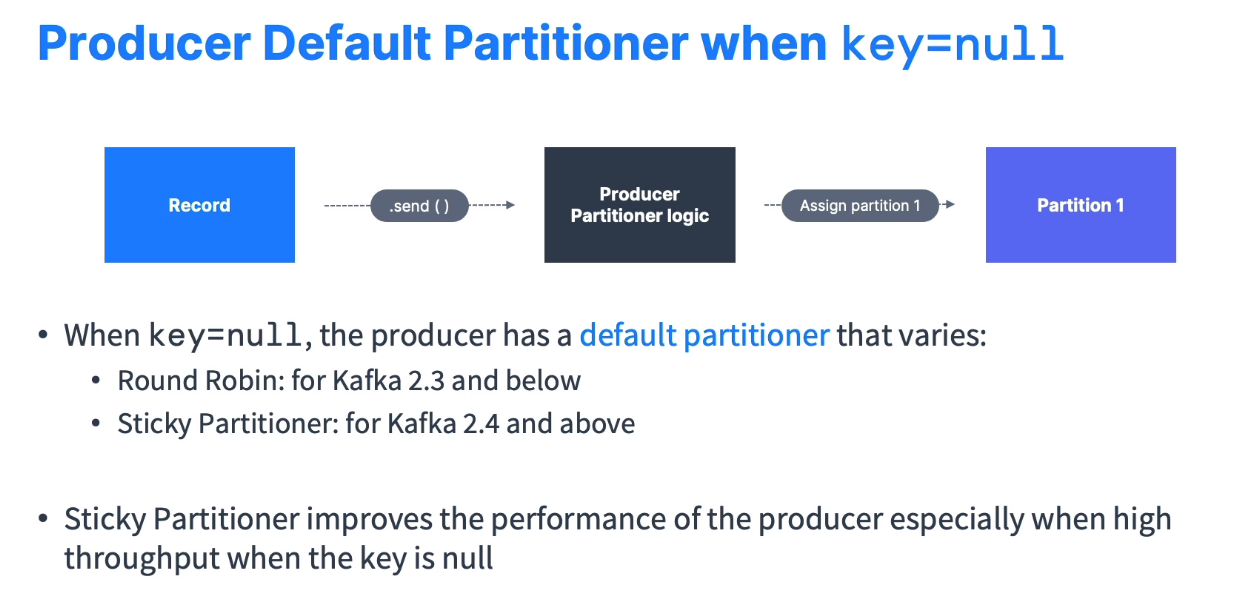 Producer Default Partitioner when key=null

Record

.send ( )

Producer Partitioner logic

Assign partition 1

Partition 1

• When key=null, the producer has a default partitioner that varies:
  • Round Robin: for Kafka 2.3 and below
  • Sticky Partitioner: for Kafka 2.4 and above

• Sticky Partitioner improves the performance of the producer especially when high throughput when the key is null